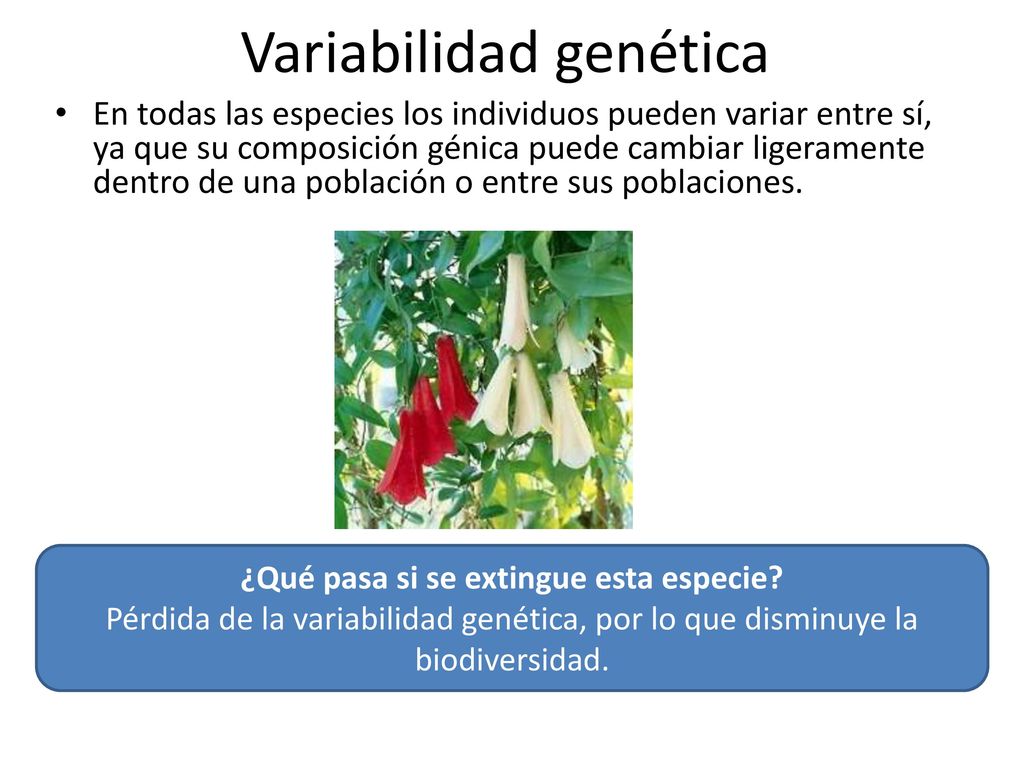 Variabilidad genética

• En todas las especies los individuos pueden variar entre sí, ya que su composición génica puede cambiar ligeramente dentro de una población o entre sus poblaciones.

¿Qué pasa si se extingue esta especie?
Pérdida de la variabilidad genética, por lo que disminuye la biodiversidad.